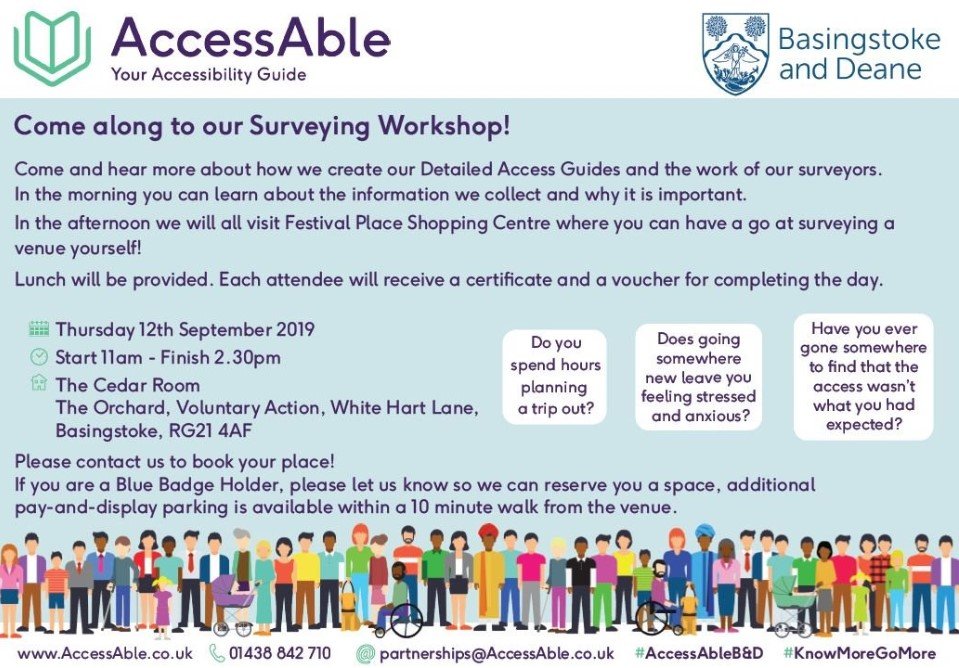 AccessAble
Your Accessibility Guide

Basingstoke and Deane

Come along to our Surveying Workshop!

Come and hear more about how we create our Detailed Access Guides and the work of our surveyors.
In the morning you can learn about the information we collect and why it is important.
In the afternoon we will all visit Festival Place Shopping Centre where you can have a go at surveying a venue yourself!
Lunch will be provided. Each attendee will receive a certificate and a voucher for completing the day.

Thursday 12th September 2019
Start 11am - Finish 2.30pm
The Cedar Room
The Orchard, Voluntary Action, White Hart Lane, Basingstoke, RG21 4AF

Do you spend hours planning a trip out?

Does going somewhere new leave you feeling stressed and anxious?

Have you ever gone somewhere to find that the access wasn't what you had expected?

Please contact us to book your place!
If you are a Blue Badge Holder, please let us know so we can reserve you a space, additional pay-and-display parking is available within a 10 minute walk from the venue.

www.AccessAble.co.uk 01438 842 710 partnerships@AccessAble.co.uk #AccessAbleB&D #KnowMoreGoMore